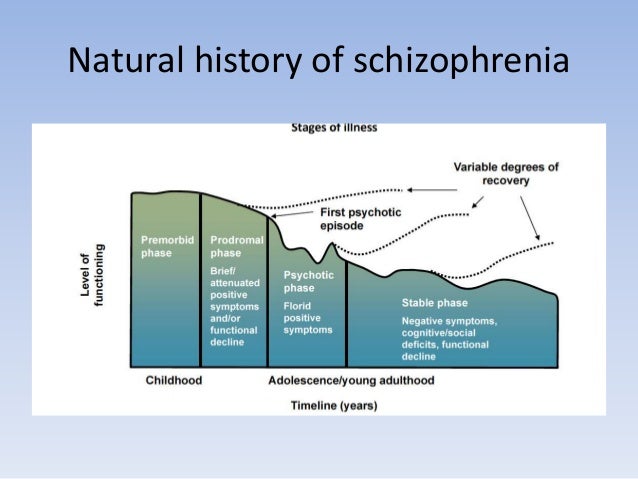 Natural history of schizophrenia

Stages of illness

Variable degrees of recovery

First psychotic episode

Level of functioning

Premorbid phase

Prodromal phase

Brief/ attenuated positive symptoms and/or functional decline

Psychotic phase

Florid positive symptoms

Stable phase

Negative symptoms, cognitive/social deficits, functional decline

Childhood

Adolescence/young adulthood

Timeline (years)